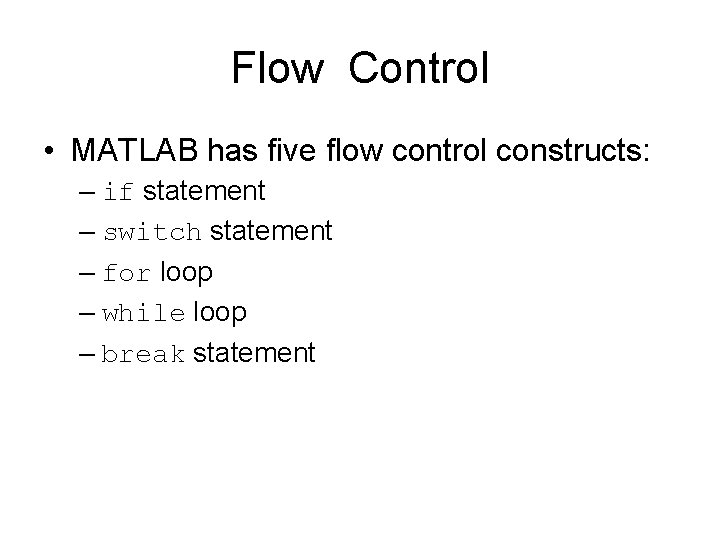 Flow Control

• MATLAB has five flow control constructs:

– if statement

– switch statement

– for loop

– while loop

– break statement